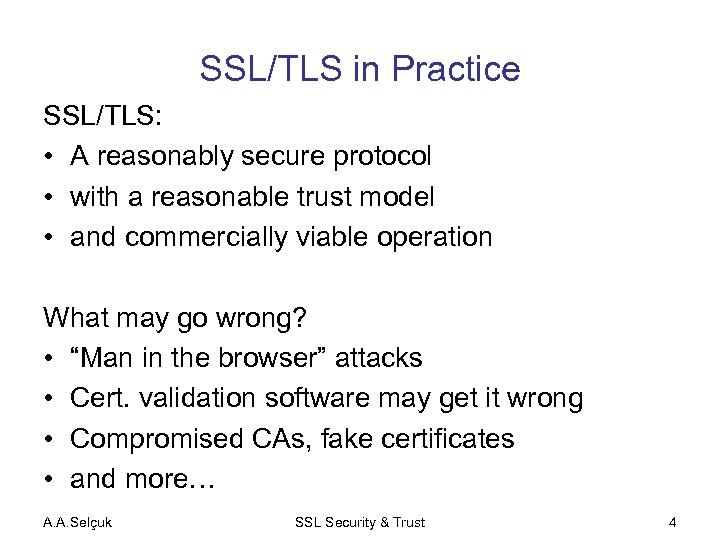 SSL/TLS in Practice

SSL/TLS:
• A reasonably secure protocol
• with a reasonable trust model
• and commercially viable operation

What may go wrong?
• “Man in the browser” attacks
• Cert. validation software may get it wrong
• Compromised CAs, fake certificates
• and more…

A.A.Selçuk SSL Security & Trust 4